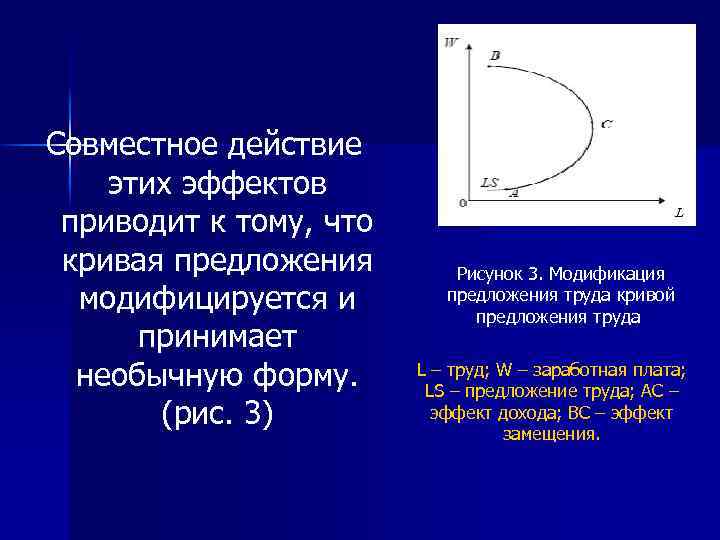 Совместное действие этих эффектов приводит к тому, что кривая предложения модифицируется и принимает необычную форму. (рис. 3)

W
B
C
LS
A
0
L

Рисунок 3. Модификация предложения труда кривой предложения труда

L – труд; W – заработная плата; LS – предложение труда; AC – эффект дохода; BC – эффект замещения.